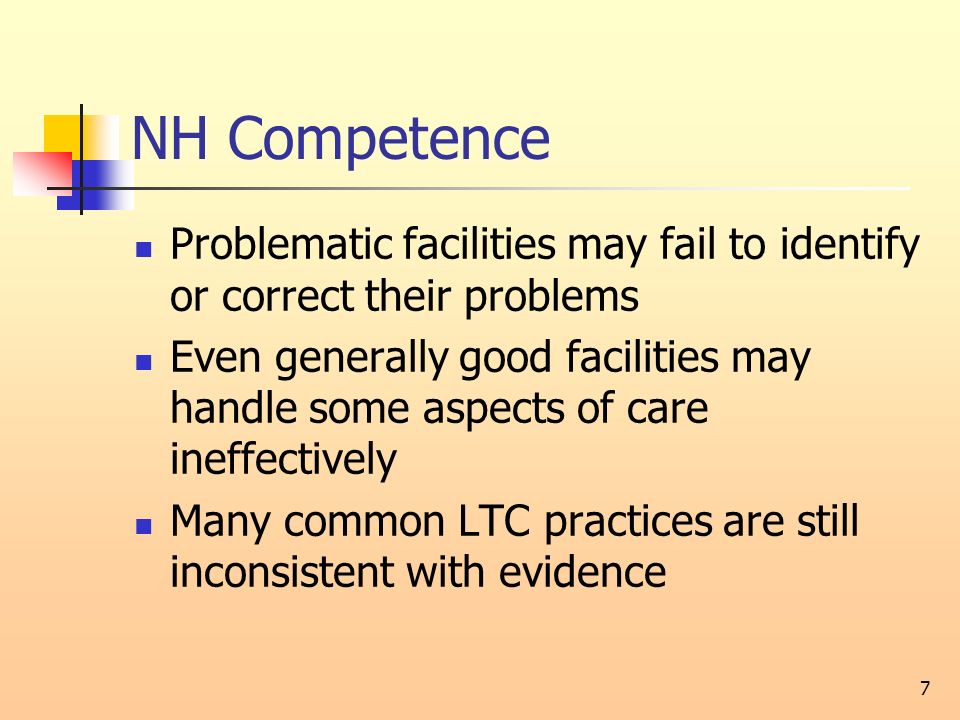 NH Competence

- Problematic facilities may fail to identify or correct their problems
- Even generally good facilities may handle some aspects of care ineffectively
- Many common LTC practices are still inconsistent with evidence

7